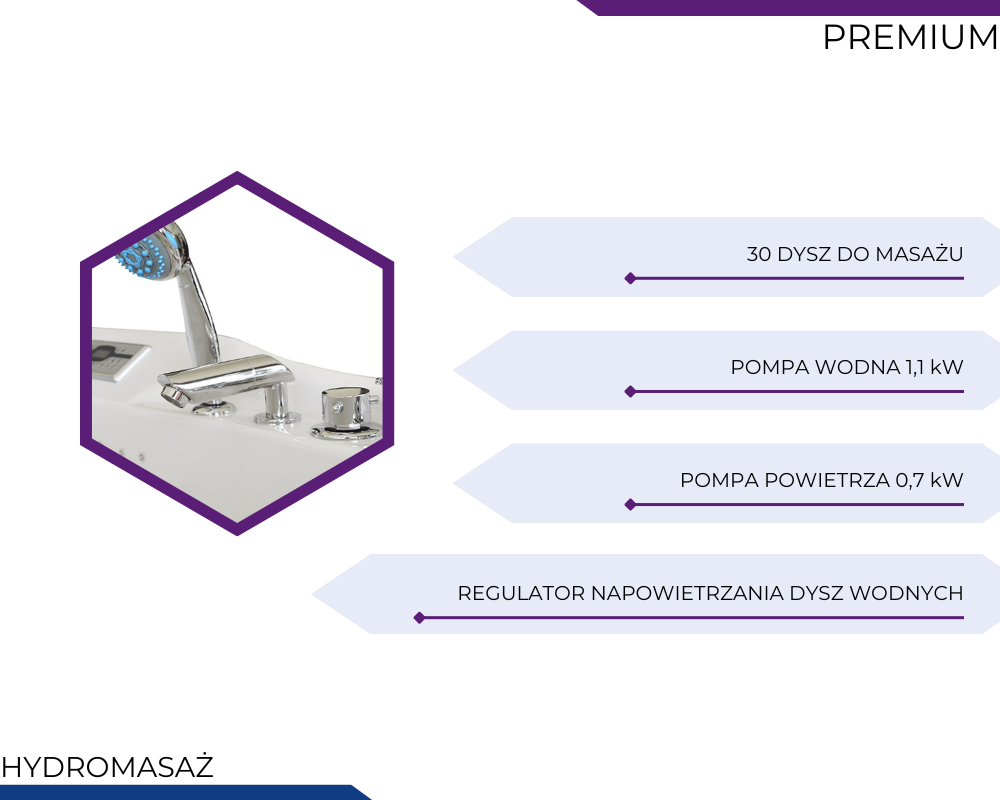 PREMIUM

30 DYSZ DO MASAŻU

POMPA WODNA 1,1 kW

POMPA POWIETRZA 0,7 kW

REGULATOR NAPOWIETRZANIA DYSZ WODNYCH

HYDROMASAŻ